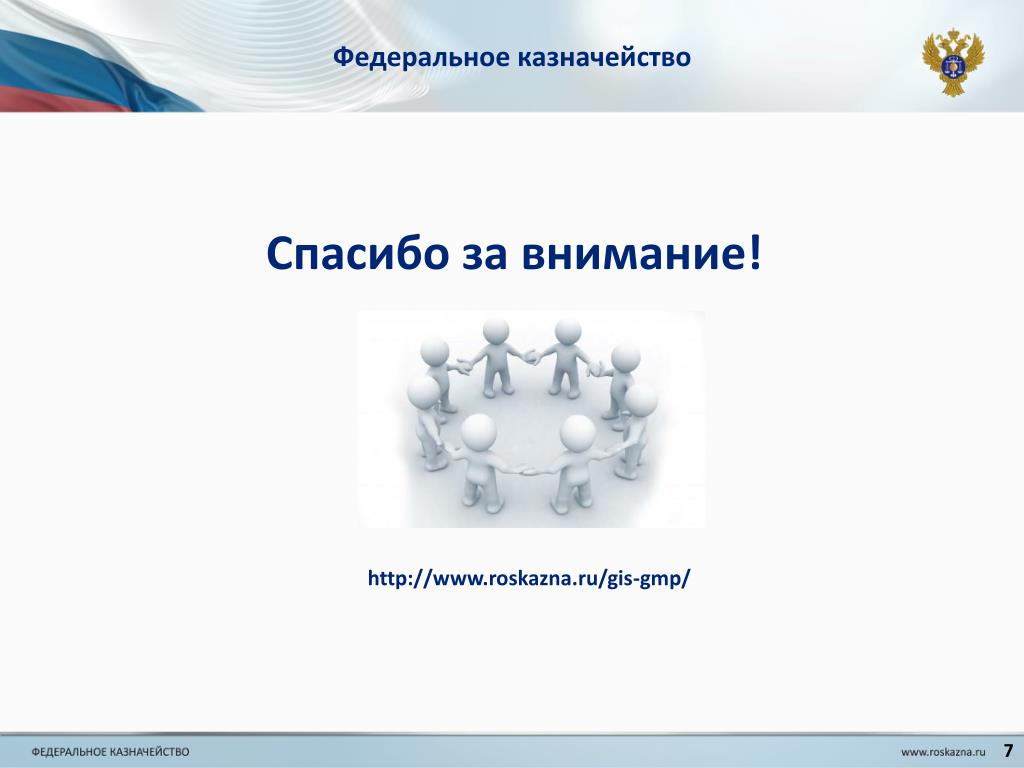 Федеральное казначейство

Спасибо за внимание!

http://www.roskazna.ru/gis-gmp/

ФЕДЕРАЛЬНОЕ КАЗНАЧЕЙСТВО

www.roskazna.ru 7